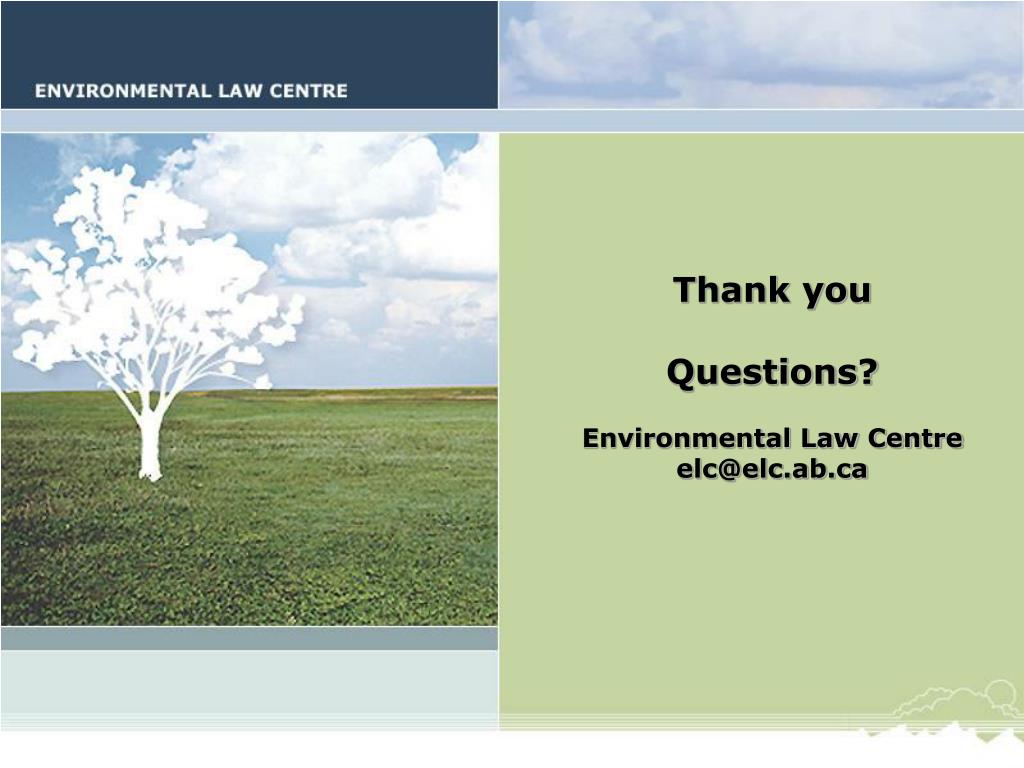 ENVIRONMENTAL LAW CENTRE

Thank you

Questions?

Environmental Law Centre
elc@elc.ab.ca